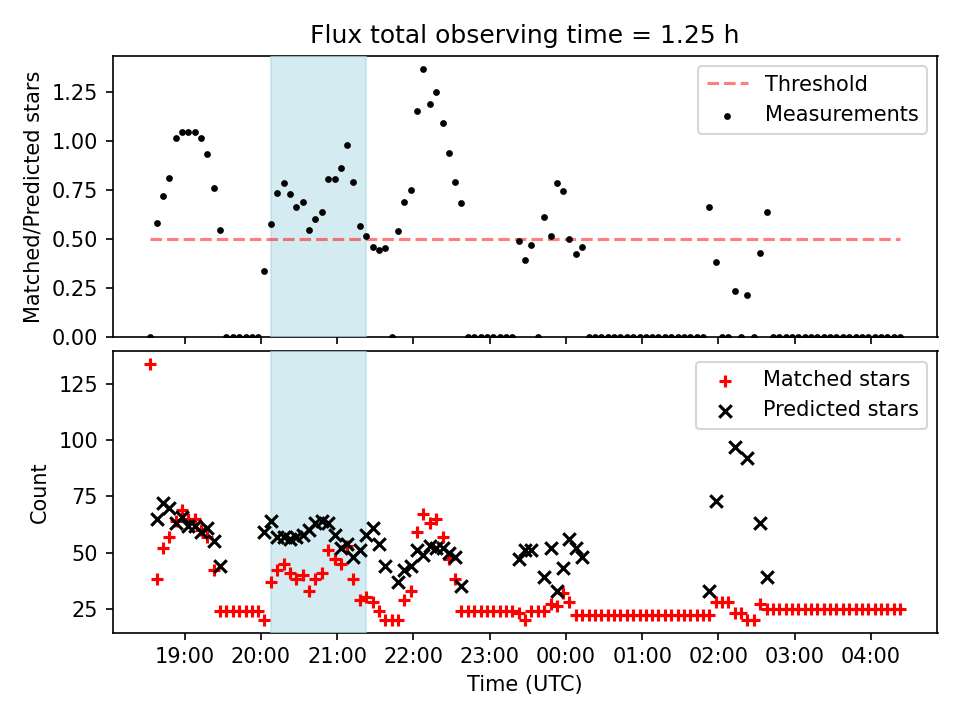 Flux total observing time = 1.25 h

Matched/Predicted stars

1.25
1.00
0.75
0.50
0.25
0.00

Threshold
Measurements

Count

125
100
75
50
25

Matched stars
Predicted stars

19:00
20:00
21:00
22:00
23:00
00:00
01:00
02:00
03:00
04:00

Time (UTC)